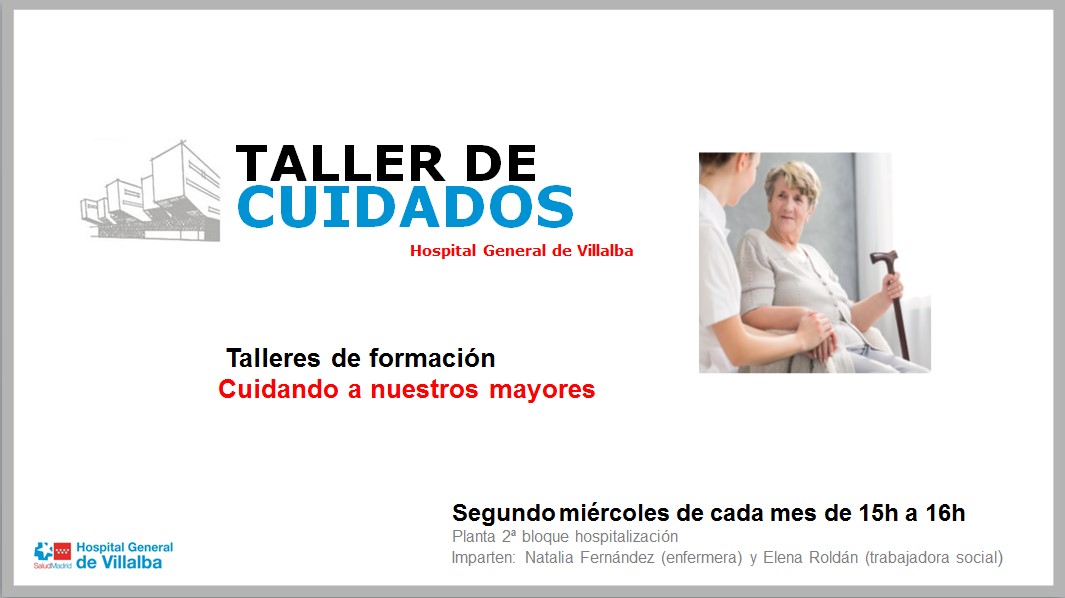 TALLER DE
CUIDADOS
Hospital General de Villalba

Talleres de formación
Cuidando a nuestros mayores

Segundo miércoles de cada mes de 15h a 16h
Planta 2ª bloque hospitalización
Imparten: Natalia Fernández (enfermera) y Elena Roldán (trabajadora social)

SaludMadrid Hospital General de Villalba